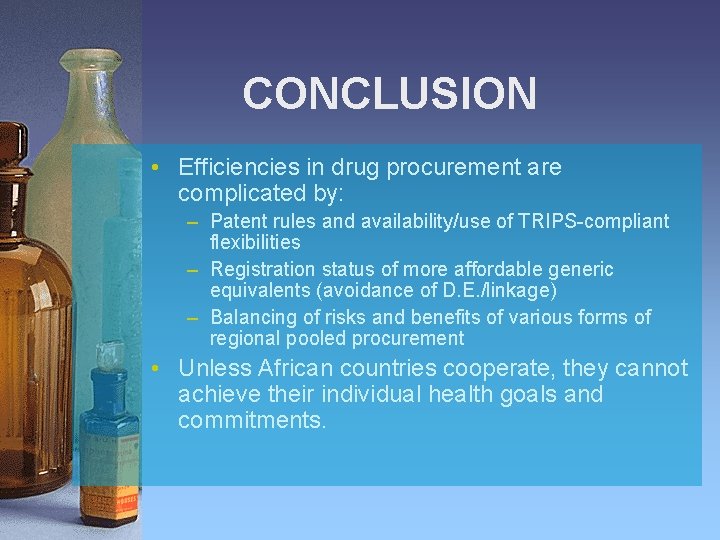 CONCLUSION

• Efficiencies in drug procurement are complicated by:
– Patent rules and availability/use of TRIPS-compliant flexibilities
– Registration status of more affordable generic equivalents (avoidance of D.E./linkage)
– Balancing of risks and benefits of various forms of regional pooled procurement
• Unless African countries cooperate, they cannot achieve their individual health goals and commitments.